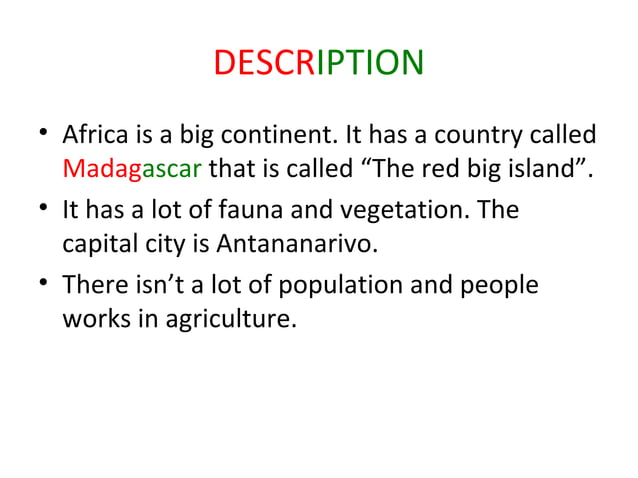 DESCRIPTION

• Africa is a big continent. It has a country called Madagascar that is called “The red big island”.

• It has a lot of fauna and vegetation. The capital city is Antananarivo.

• There isn’t a lot of population and people works in agriculture.